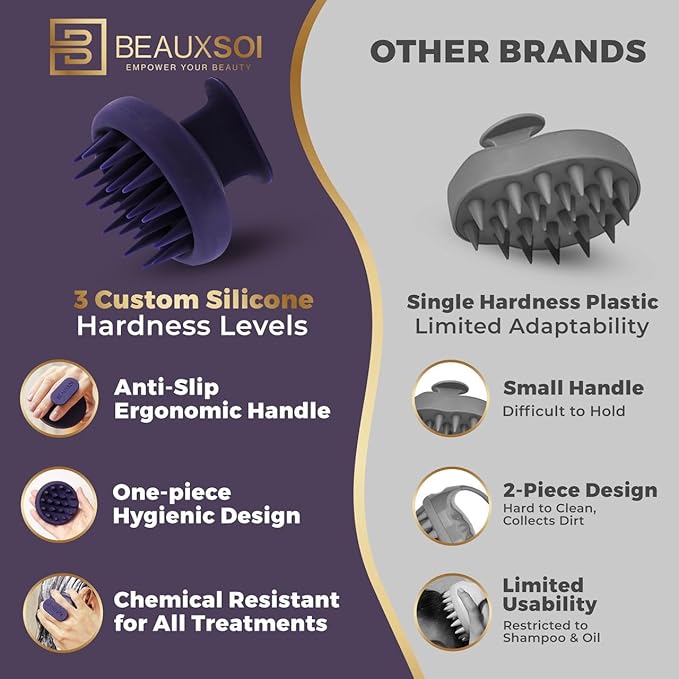 BEAUXSOI
EMPOWER YOUR BEAUTY

3 Custom Silicone Hardness Levels

Anti-Slip Ergonomic Handle

One-piece Hygienic Design

Chemical Resistant for All Treatments

OTHER BRANDS

Single Hardness Plastic Limited Adaptability

Small Handle
Difficult to Hold

2-Piece Design
Hard to Clean, Collects Dirt

Limited Usability
Restricted to Shampoo & Oil